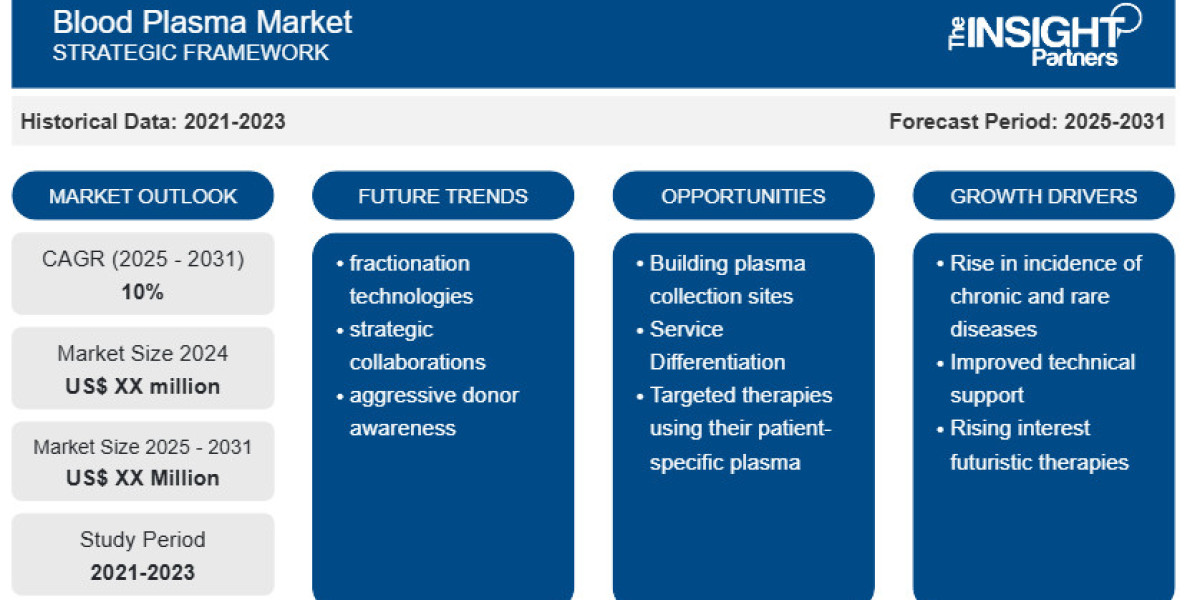 Blood Plasma Market
STRATEGIC FRAMEWORK

The INSIGHT Partners

Historical Data: 2021-2023

Forecast Period: 2025-2031

MARKET OUTLOOK

CAGR (2025 - 2031)
10%

Market Size 2024
US$ XX million

Market Size 2025 - 2031
US$ XX Million

Study Period
2021-2023

FUTURE TRENDS

• fractionation technologies
• strategic collaborations
• aggressive donor awareness

OPPORTUNITIES

• Building plasma collection sites
• Service Differentiation
• Targeted therapies using their patient-specific plasma

GROWTH DRIVERS

• Rise in incidence of chronic and rare diseases
• Improved technical support
• Rising interest futuristic therapies